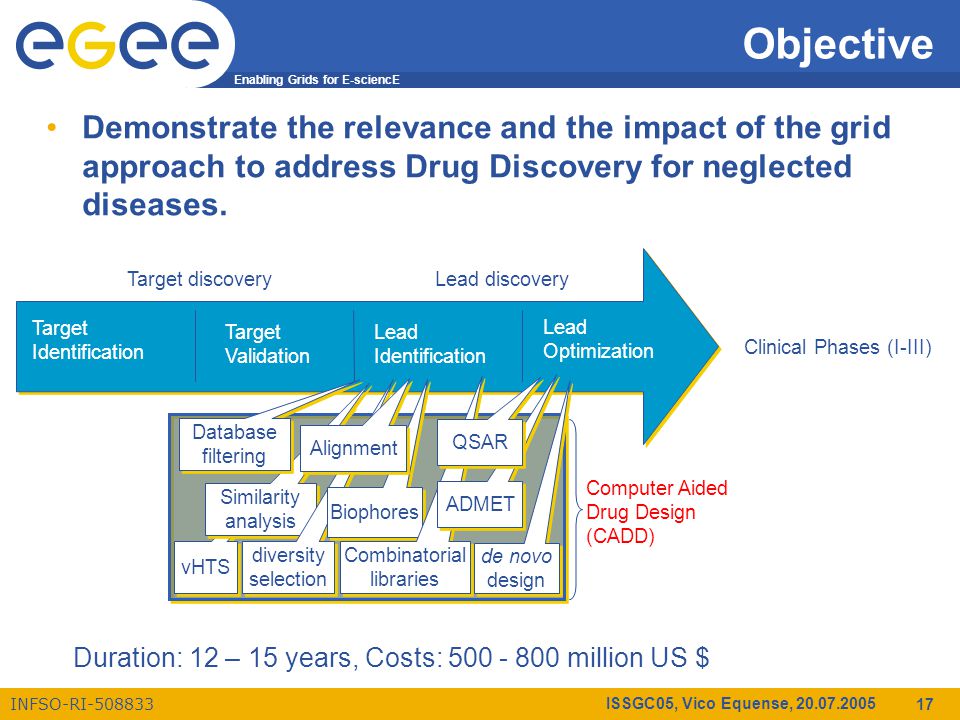 egee
Enabling Grids for E-sciencE

Objective

• Demonstrate the relevance and the impact of the grid approach to address Drug Discovery for neglected diseases.

Target discovery

Lead discovery

Target Identification

Target Validation

Lead Identification

Lead Optimization

Clinical Phases (I-III)

Database filtering

Alignment

QSAR

Similarity analysis

Biophores

ADMET

vHTS

diversity selection

Combinatorial libraries

de novo design

Computer Aided Drug Design (CADD)

Duration: 12 – 15 years, Costs: 500 - 800 million US $

INFSO-RI-508833

ISSGC05, Vico Equense, 20.07.2005

17